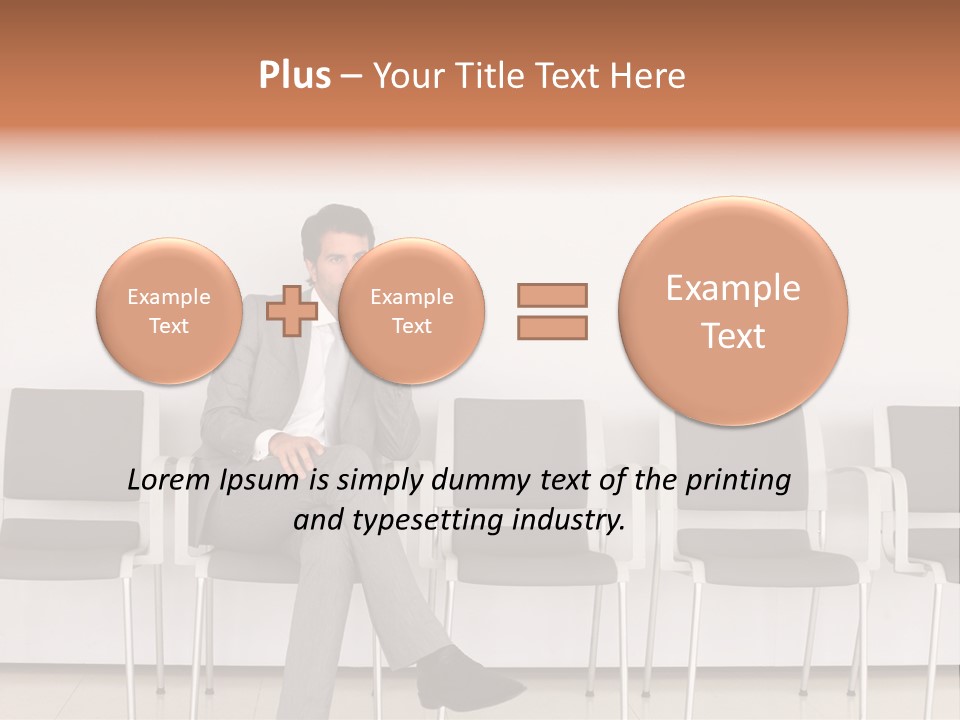 Plus – Your Title Text Here

Example Text

Example Text

Example Text

Lorem Ipsum is simply dummy text of the printing and typesetting industry.